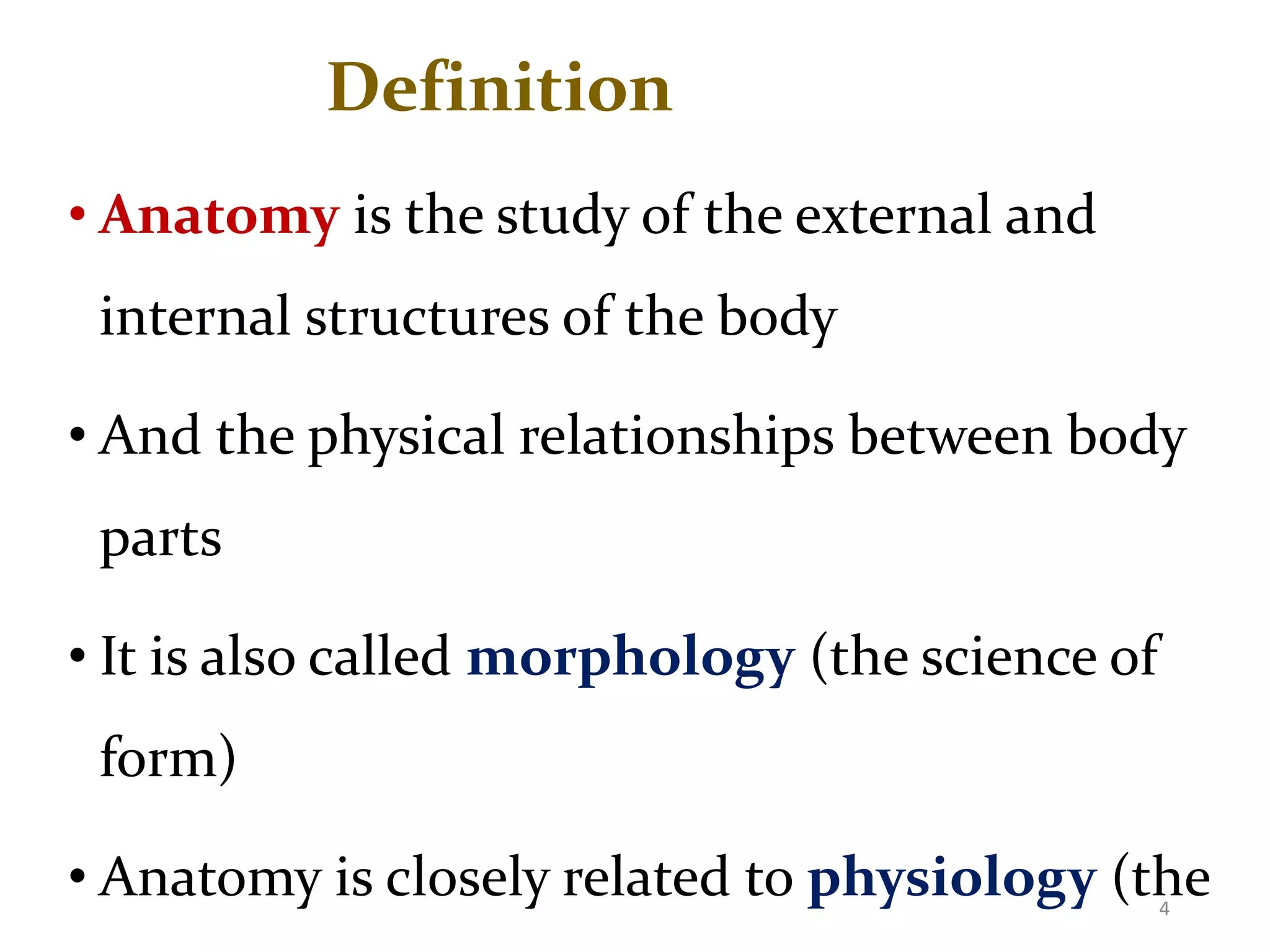 Definition

• Anatomy is the study of the external and internal structures of the body

• And the physical relationships between body parts

• It is also called morphology (the science of form)

• Anatomy is closely related to physiology (the

4